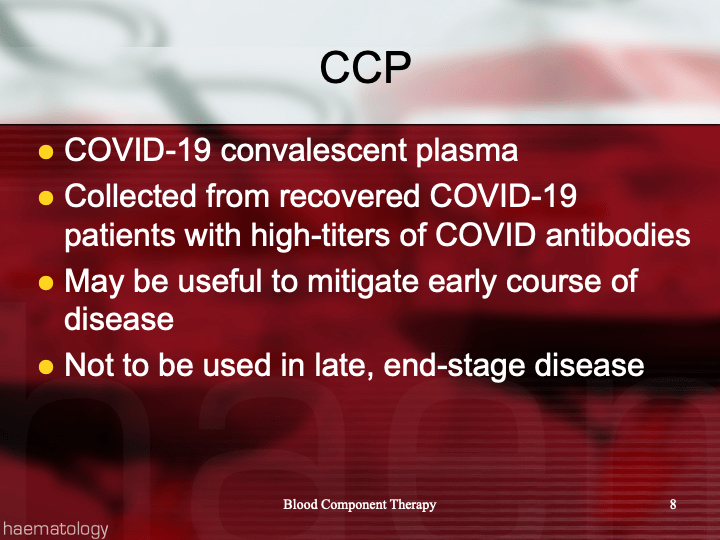 CCP

- COVID-19 convalescent plasma
- Collected from recovered COVID-19 patients with high-titers of COVID antibodies
- May be useful to mitigate early course of disease
- Not to be used in late, end-stage disease

Blood Component Therapy

8

haematology